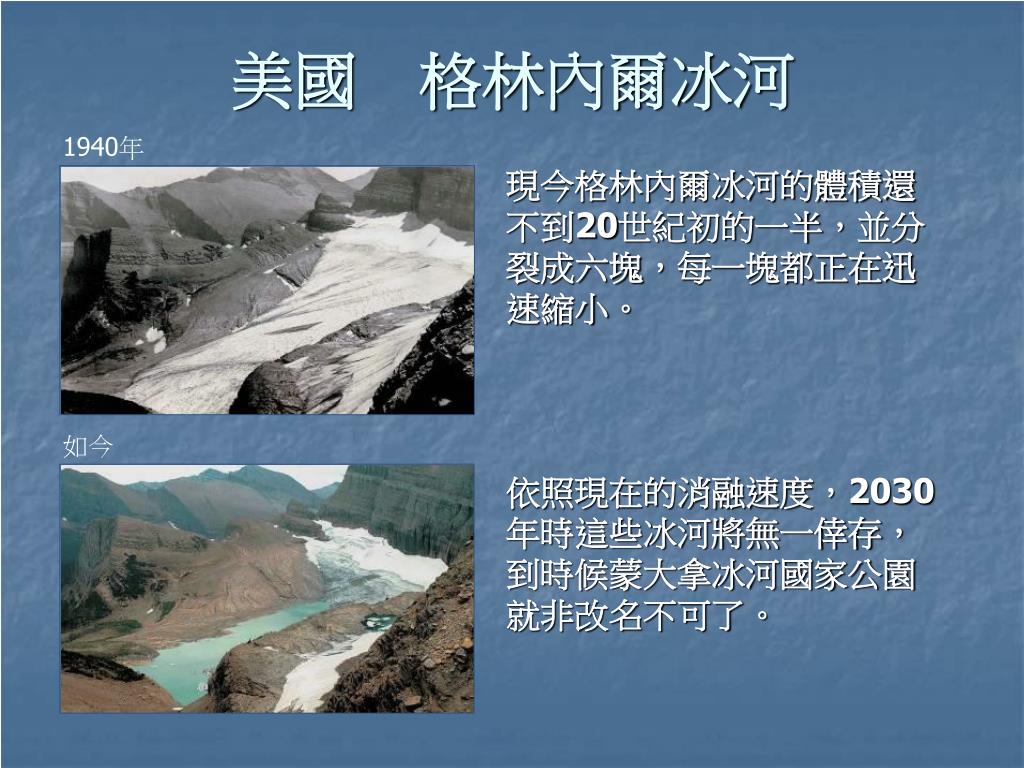 美國　格林內爾冰河

1940年

現今格林內爾冰河的體積還不到20世紀初的一半，並分裂成六塊，每一塊都正在迅速縮小。

如今

依照現在的消融速度，2030年時這些冰河將無一倖存，到時候蒙大拿冰河國家公園就非改名不可了。